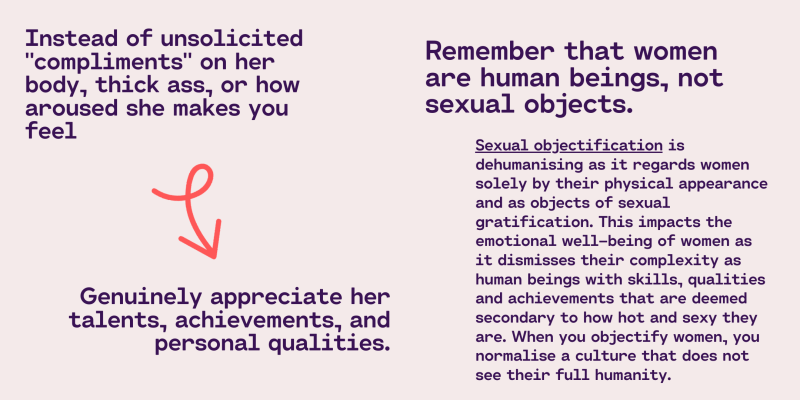 Instead of unsolicited "compliments" on her body, thick ass, or how aroused she makes you feel

Genuinely appreciate her talents, achievements, and personal qualities.

Remember that women are human beings, not sexual objects.

Sexual objectification is dehumanising as it regards women solely by their physical appearance and as objects of sexual gratification. This impacts the emotional well-being of women as it dismisses their complexity as human beings with skills, qualities and achievements that are deemed secondary to how hot and sexy they are. When you objectify women, you normalise a culture that does not see their full humanity.